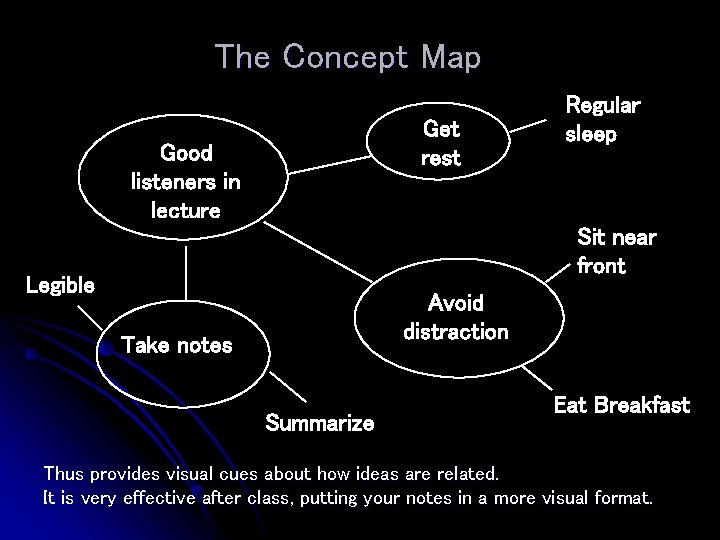 The Concept Map

Good listeners in lecture

Get rest

Regular sleep

Sit near front

Avoid distraction

Eat Breakfast

Legible

Take notes

Summarize

Thus provides visual cues about how ideas are related.
It is very effective after class, putting your notes in a more visual format.